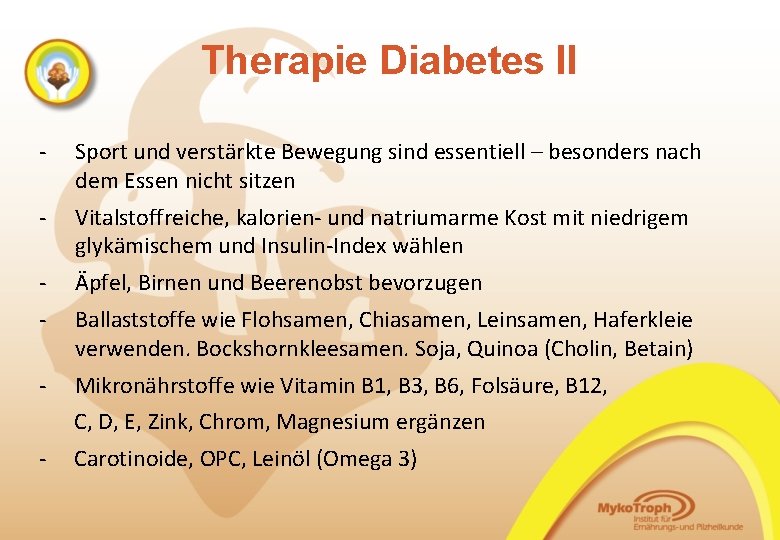 Therapie Diabetes II

- Sport und verstärkte Bewegung sind essentiell – besonders nach dem Essen nicht sitzen

- Vitalstoffreiche, kalorien- und natriumarme Kost mit niedrigem glykämischem und Insulin-Index wählen

- Äpfel, Birnen und Beerenobst bevorzugen

- Ballaststoffe wie Flohsamen, Chiasamen, Leinsamen, Haferkleie verwenden. Bockshornkleesamen. Soja, Quinoa (Cholin, Betain)

- Mikronährstoffe wie Vitamin B1, B3, B6, Folsäure, B12,

C, D, E, Zink, Chrom, Magnesium ergänzen

- Carotinoide, OPC, Leinöl (Omega 3)

MykoTroph
Institut für
Ernährungs- und Pilzheilkunde